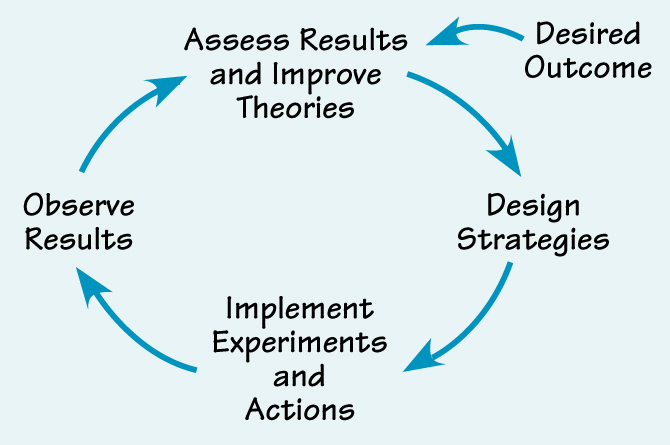 Assess Results and Improve Theories

Desired Outcome

Design Strategies

Implement Experiments and Actions

Observe Results